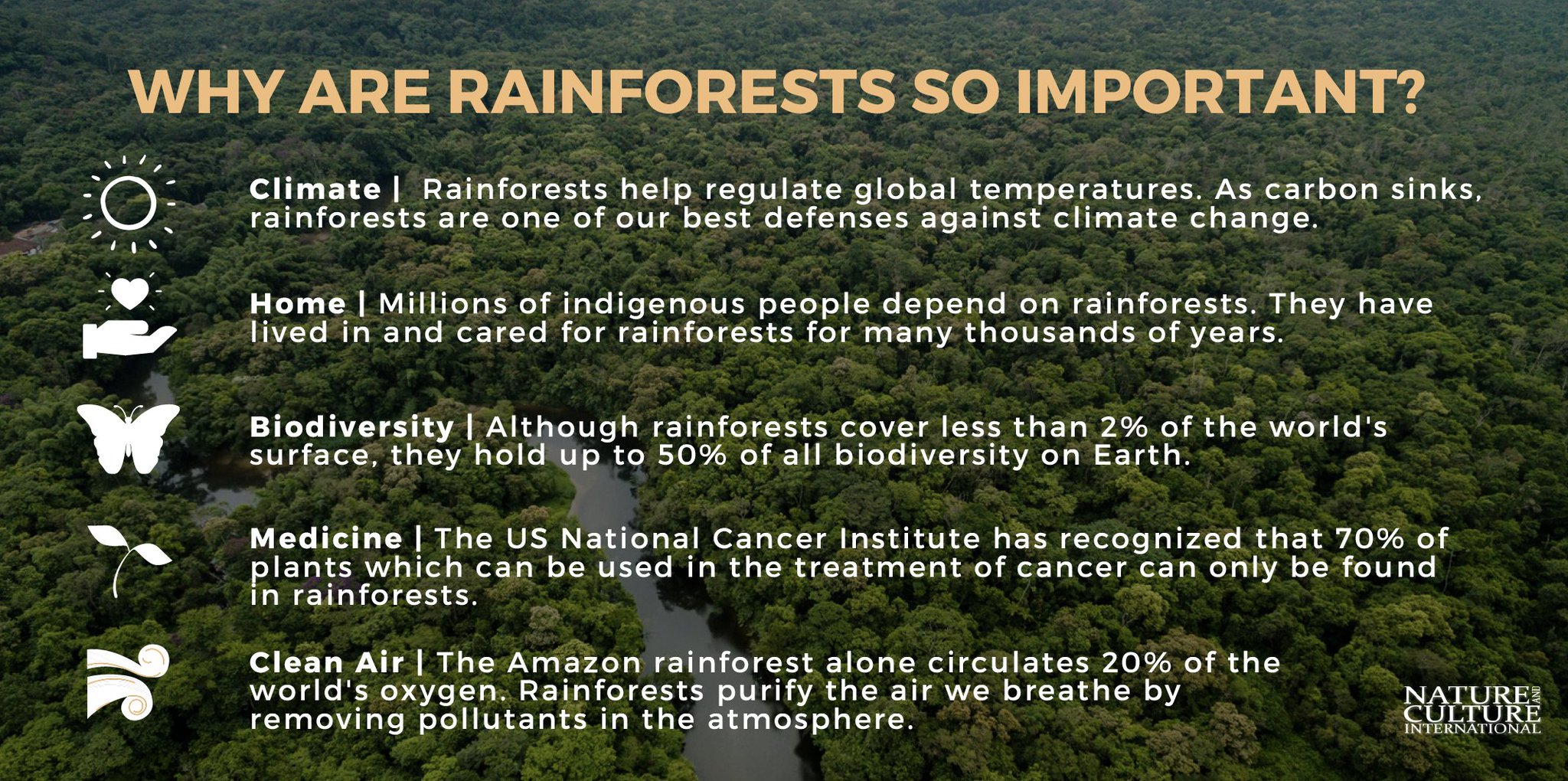 WHY ARE RAINFORESTS SO IMPORTANT?

Climate | Rainforests help regulate global temperatures. As carbon sinks, rainforests are one of our best defenses against climate change.

Home | Millions of indigenous people depend on rainforests. They have lived in and cared for rainforests for many thousands of years.

Biodiversity | Although rainforests cover less than 2% of the world's surface, they hold up to 50% of all biodiversity on Earth.

Medicine | The US National Cancer Institute has recognized that 70% of plants which can be used in the treatment of cancer can only be found in rainforests.

Clean Air | The Amazon rainforest alone circulates 20% of the world's oxygen. Rainforests purify the air we breathe by removing pollutants in the atmosphere.

NATURE AND CULTURE INTERNATIONAL